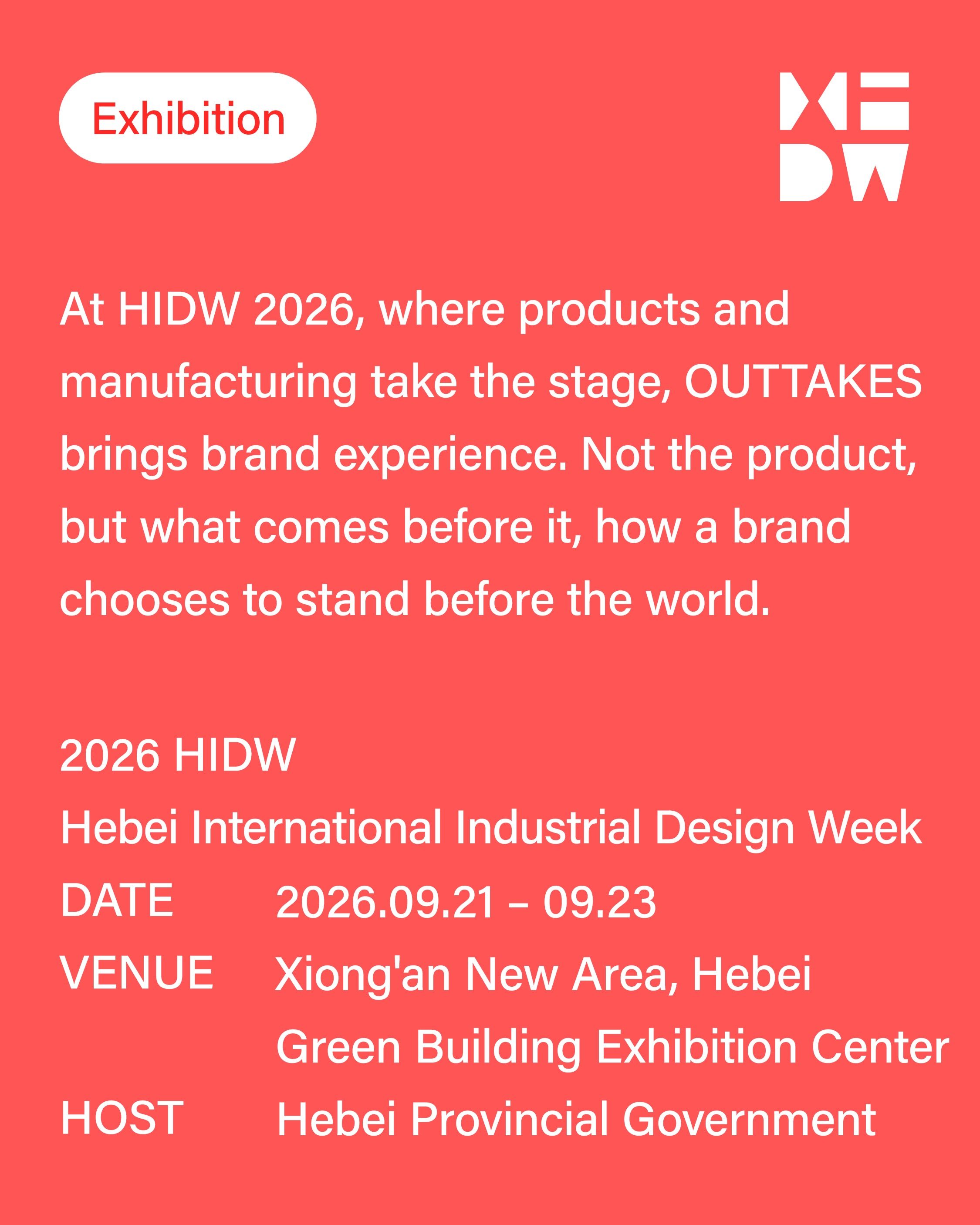 Exhibition

HIDW

At HIDW 2026, where products and manufacturing take the stage, OUTTAKES brings brand experience. Not the product, but what comes before it, how a brand chooses to stand before the world.

2026 HIDW
Hebei International Industrial Design Week
DATE 2026.09.21 – 09.23
VENUE Xiong'an New Area, Hebei
Green Building Exhibition Center
HOST Hebei Provincial Government